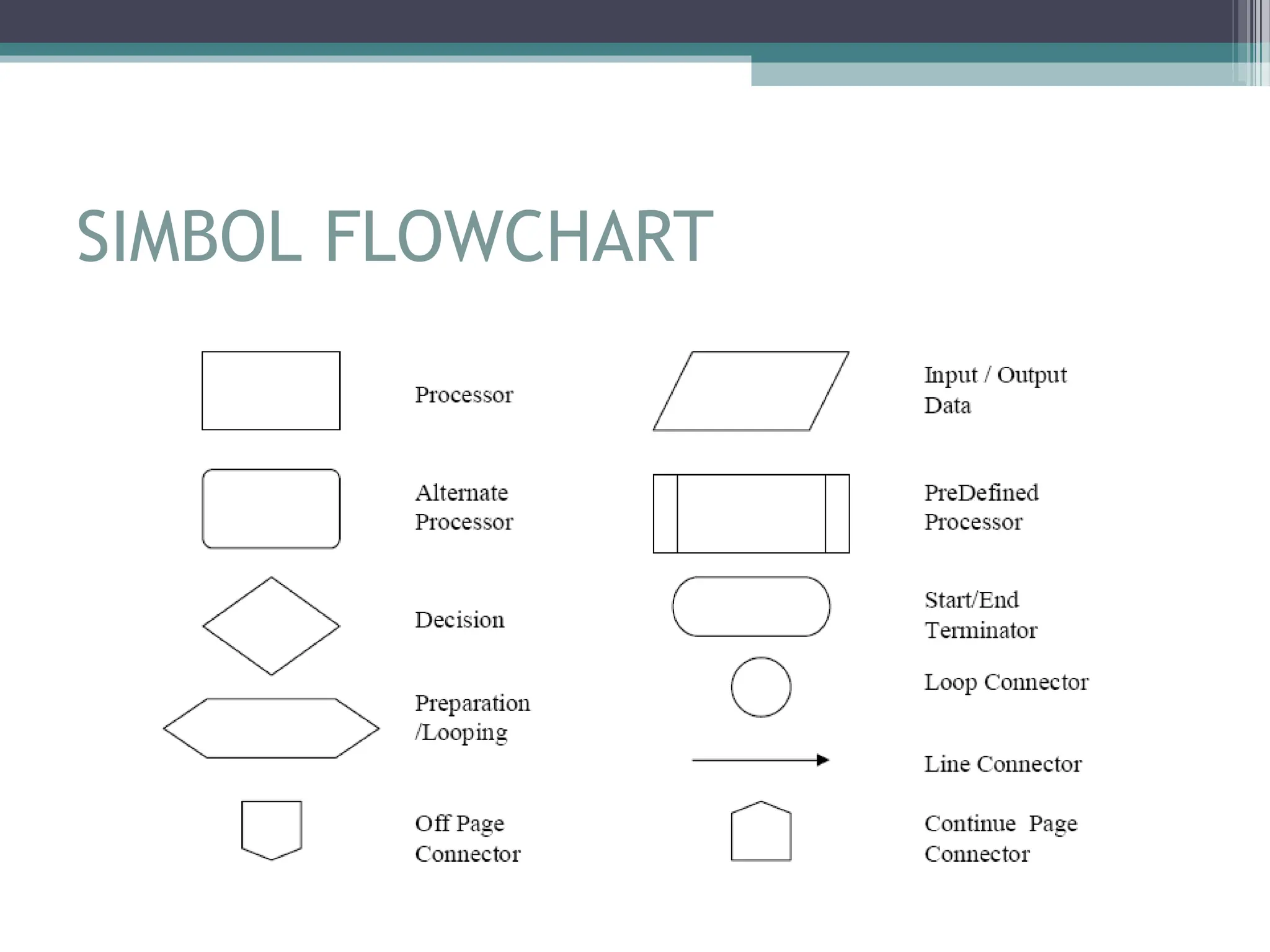 SIMBOL FLOWCHART

Processor

Alternate Processor

Decision

Preparation /Looping

Off Page Connector

Input / Output Data

PreDefined Processor

Start/End Terminator

Loop Connector

Line Connector

Continue Page Connector